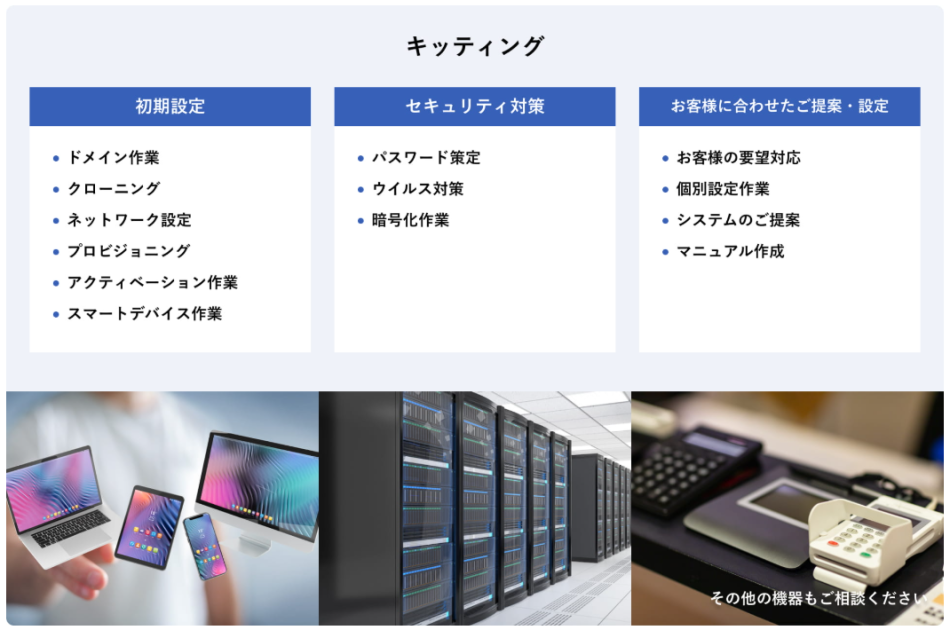 キッティング

初期設定

- ドメイン作業
- クローニング
- ネットワーク設定
- プロビジョニング
- アクティベーション作業
- スマートデバイス作業

セキュリティ対策

- パスワード策定
- ウイルス対策
- 暗号化作業

お客様に合わせたご提案・設定

- お客様の要望対応
- 個別設定作業
- システムのご提案
- マニュアル作成

その他の機器もご相談ください